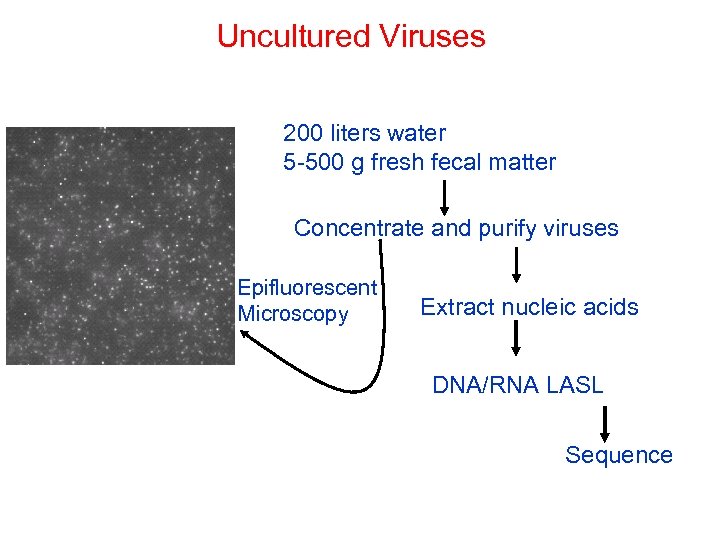 Uncultured Viruses

200 liters water
5-500 g fresh fecal matter

Concentrate and purify viruses

Epifluorescent
Microscopy

Extract nucleic acids

DNA/RNA LASL

Sequence